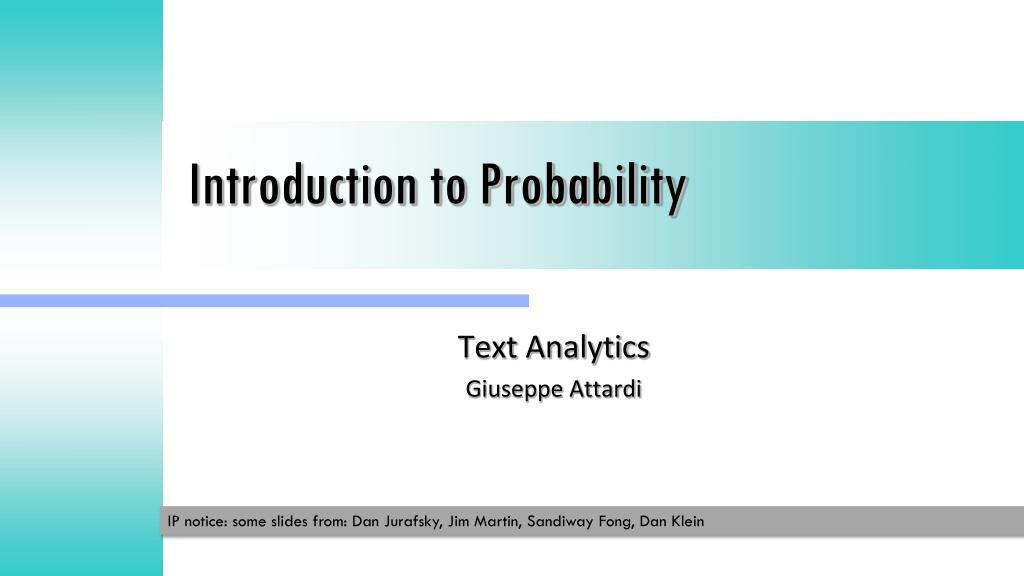 Introduction to Probability

Text Analytics
Giuseppe Attardi

IP notice: some slides from: Dan Jurafsky, Jim Martin, Sandiway Fong, Dan Klein